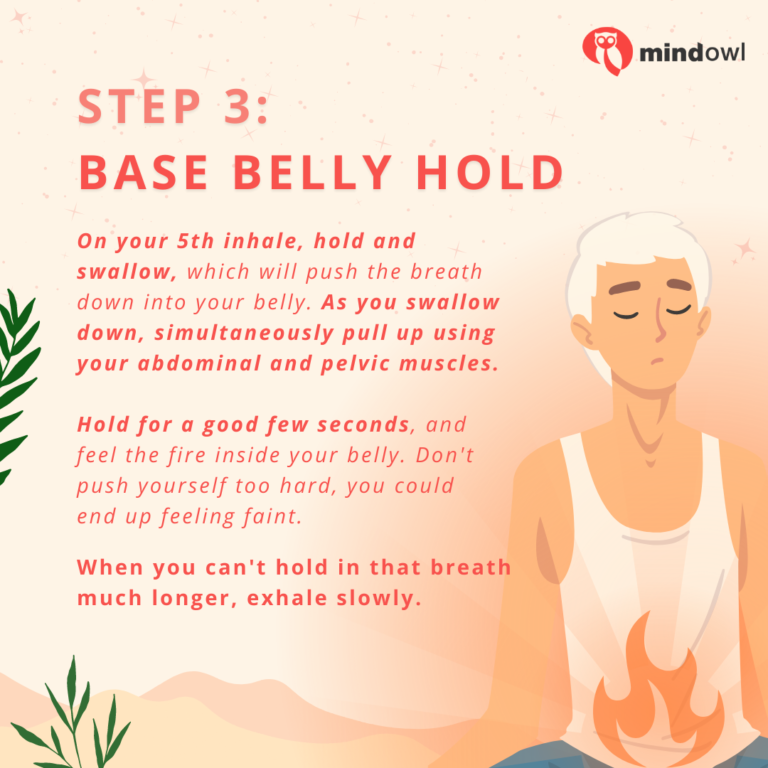 mindowl

STEP 3:
BASE BELLY HOLD

On your 5th inhale, hold and swallow, which will push the breath down into your belly. As you swallow down, simultaneously pull up using your abdominal and pelvic muscles.

Hold for a good few seconds, and feel the fire inside your belly. Don't push yourself too hard, you could end up feeling faint.

When you can't hold in that breath much longer, exhale slowly.